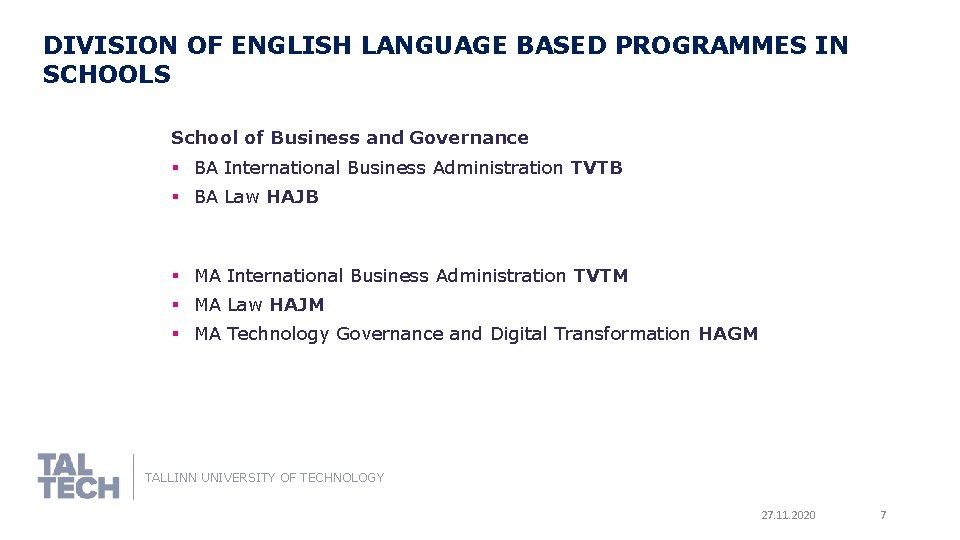 DIVISION OF ENGLISH LANGUAGE BASED PROGRAMMES IN SCHOOLS

School of Business and Governance

▪ BA International Business Administration TVTB
▪ BA Law HAJB

▪ MA International Business Administration TVTM
▪ MA Law HAJM
▪ MA Technology Governance and Digital Transformation HAGM

TAL TECH

TALLINN UNIVERSITY OF TECHNOLOGY

27.11.2020

7